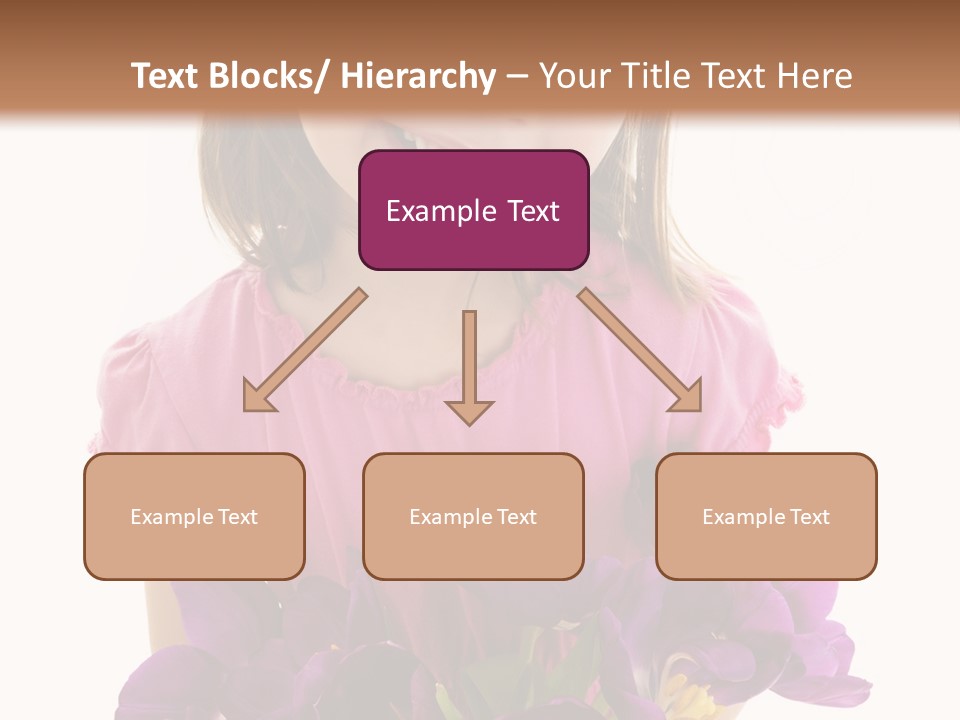 Text Blocks/ Hierarchy – Your Title Text Here

Example Text

Example Text

Example Text

Example Text